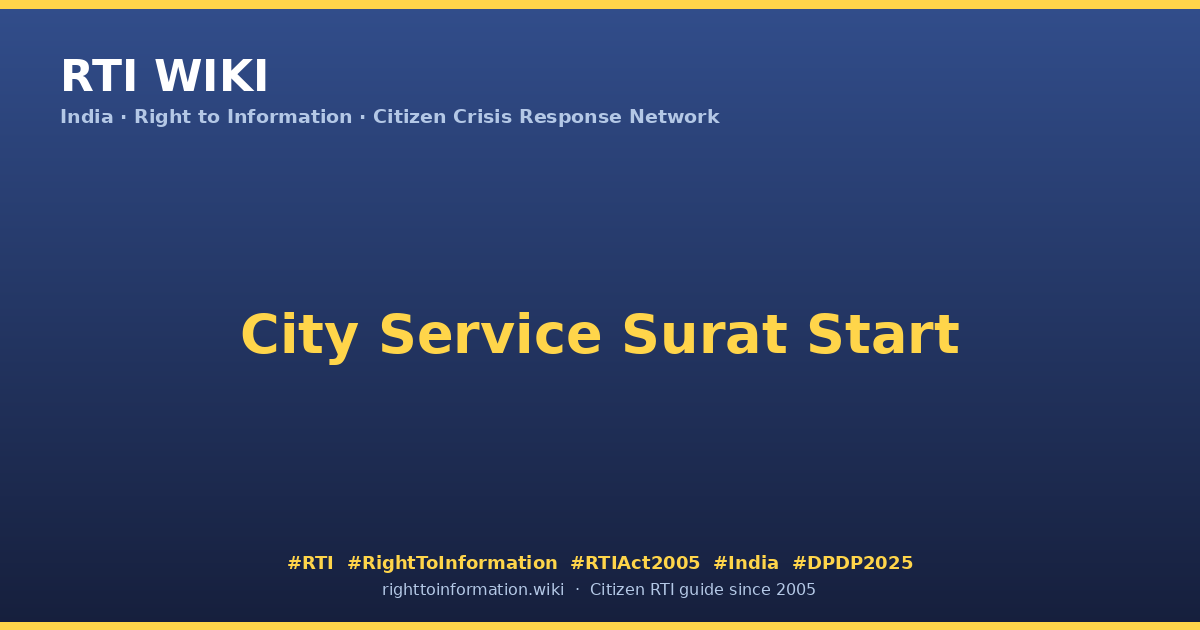 RTI WIKI
India · Right to Information · Citizen Crisis Response Network

City Service Surat Start

#RTI #RightToInformation #RTIAct2005 #India #DPDP2025
righttoinformation.wiki · Citizen RTI guide since 2005